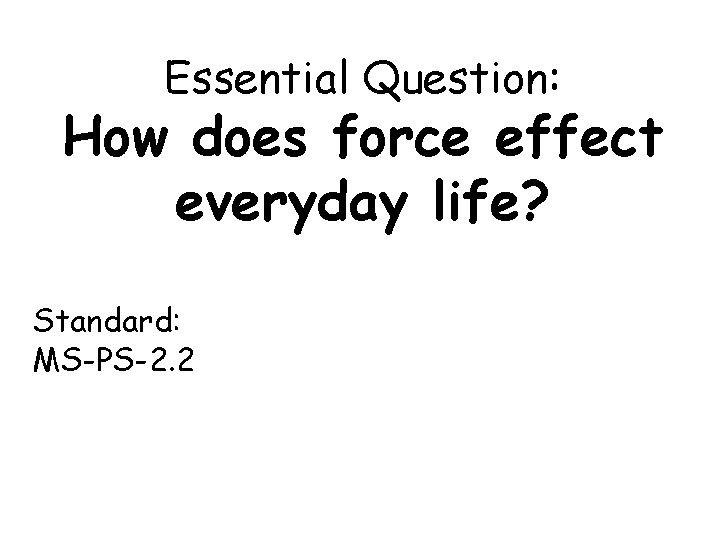 Essential Question:
How does force effect everyday life?

Standard:
MS-PS-2.2